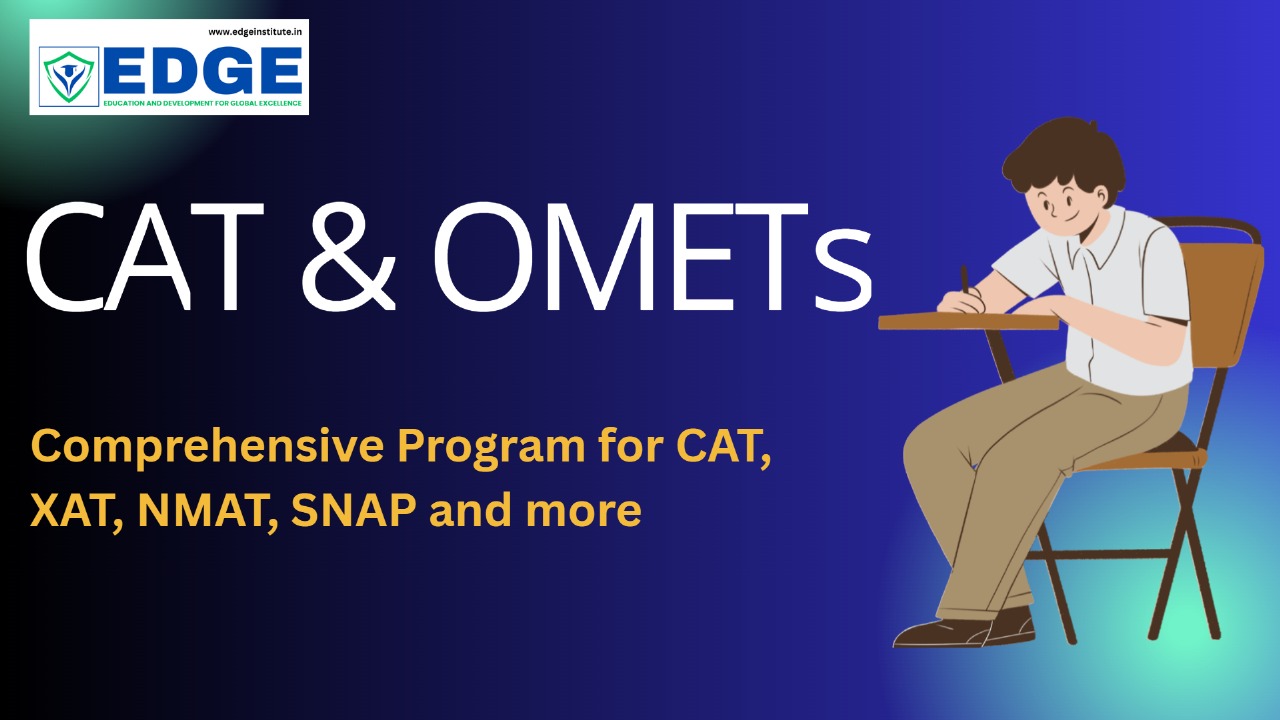 www.edgeinstitute.in
EDGE
EDUCATION AND DEVELOPMENT FOR GLOBAL EXCELLENCE

CAT & OMETs

Comprehensive Program for CAT, XAT, NMAT, SNAP and more